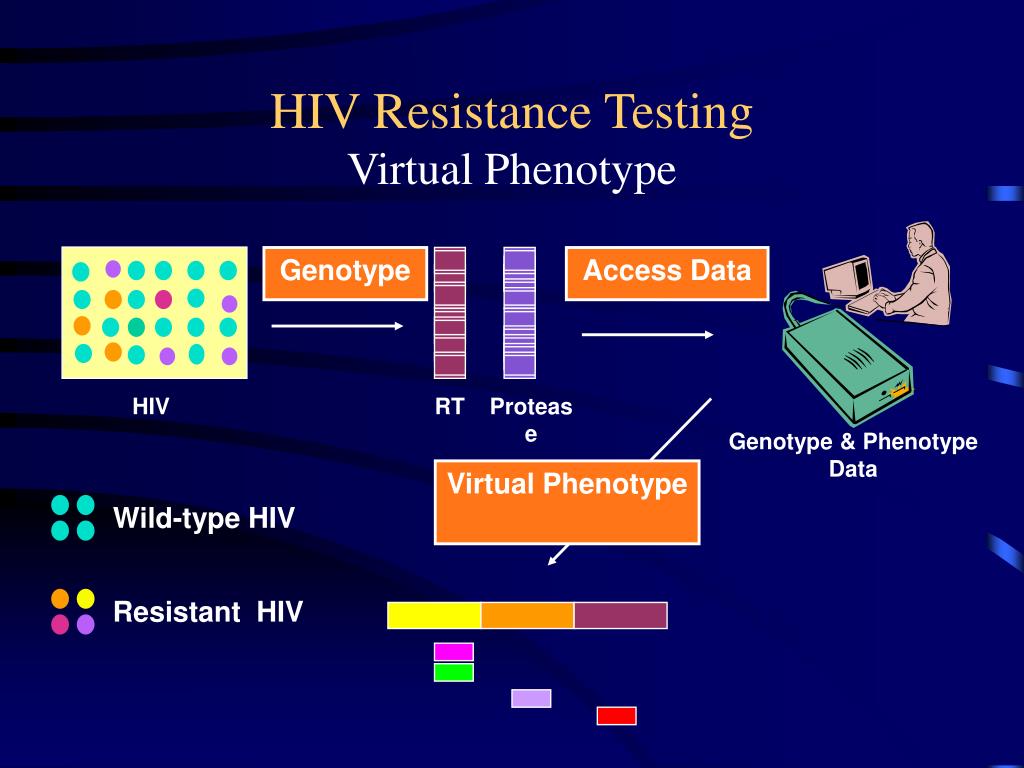 HIV Resistance Testing
Virtual Phenotype

Genotype

Access Data

HIV

RT

Protease

Genotype & Phenotype Data

Virtual Phenotype

Wild-type HIV

Resistant HIV